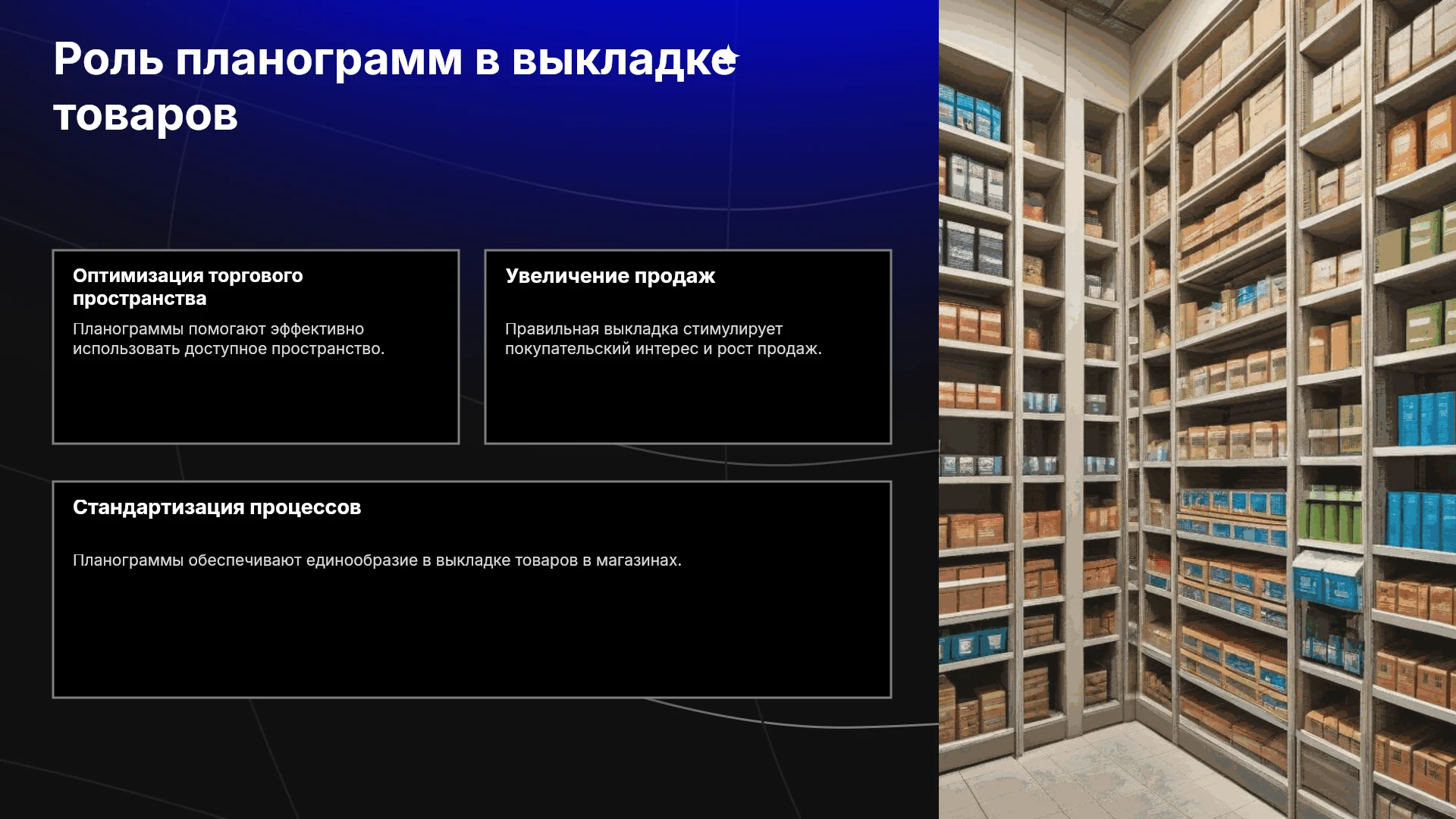 Роль планограмм в выкладке товаров

Оптимизация торгового пространства

Планограммы помогают эффективно использовать доступное пространство.

Увеличение продаж

Правильная выкладка стимулирует покупательский интерес и рост продаж.

Стандартизация процессов

Планограммы обеспечивают единообразие в выкладке товаров в магазинах.